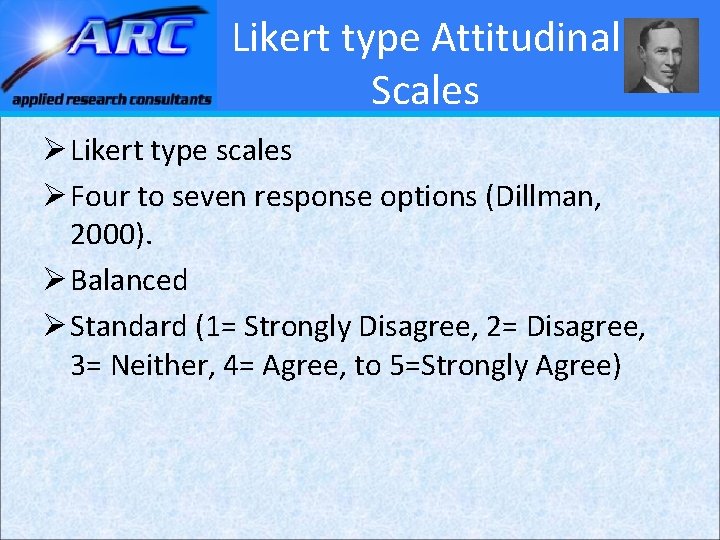 ARC
applied research consultants

Likert type Attitudinal Scales

➢ Likert type scales
➢ Four to seven response options (Dillman, 2000).
➢ Balanced
➢ Standard (1= Strongly Disagree, 2= Disagree, 3= Neither, 4= Agree, to 5=Strongly Agree)